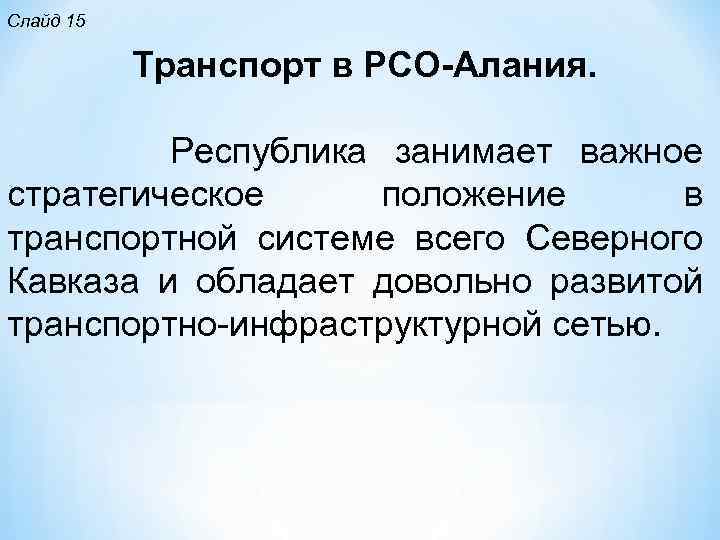 Слайд 15

Транспорт в РСО-Алания.

Республика занимает важное стратегическое положение в транспортной системе всего Северного Кавказа и обладает довольно развитой транспортно-инфраструктурной сетью.